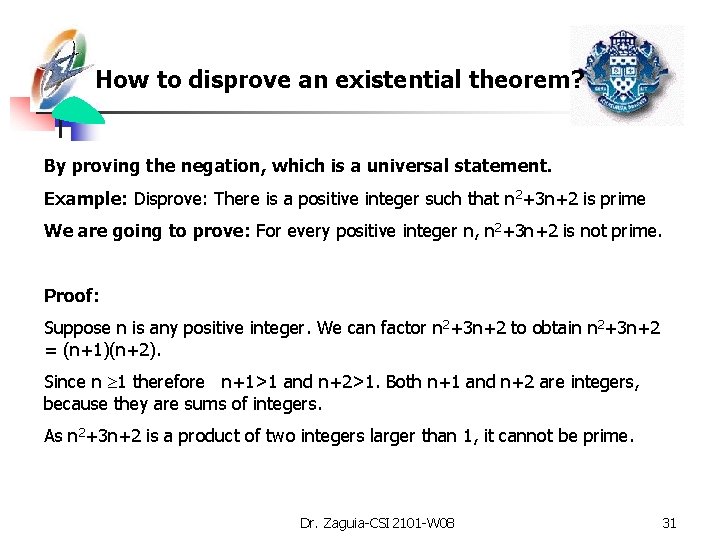 How to disprove an existential theorem?

By proving the negation, which is a universal statement.

Example: Disprove: There is a positive integer such that $n^2+3n+2$ is prime

We are going to prove: For every positive integer n, $n^2+3n+2$ is not prime.

Proof:

Suppose n is any positive integer. We can factor $n^2+3n+2$ to obtain $n^2+3n+2 = (n+1)(n+2)$.

Since $n \geq 1$ therefore $n+1>1$ and $n+2>1$. Both n+1 and n+2 are integers, because they are sums of integers.

As $n^2+3n+2$ is a product of two integers larger than 1, it cannot be prime.

Dr. Zaguia-CSI 2101-W08

31